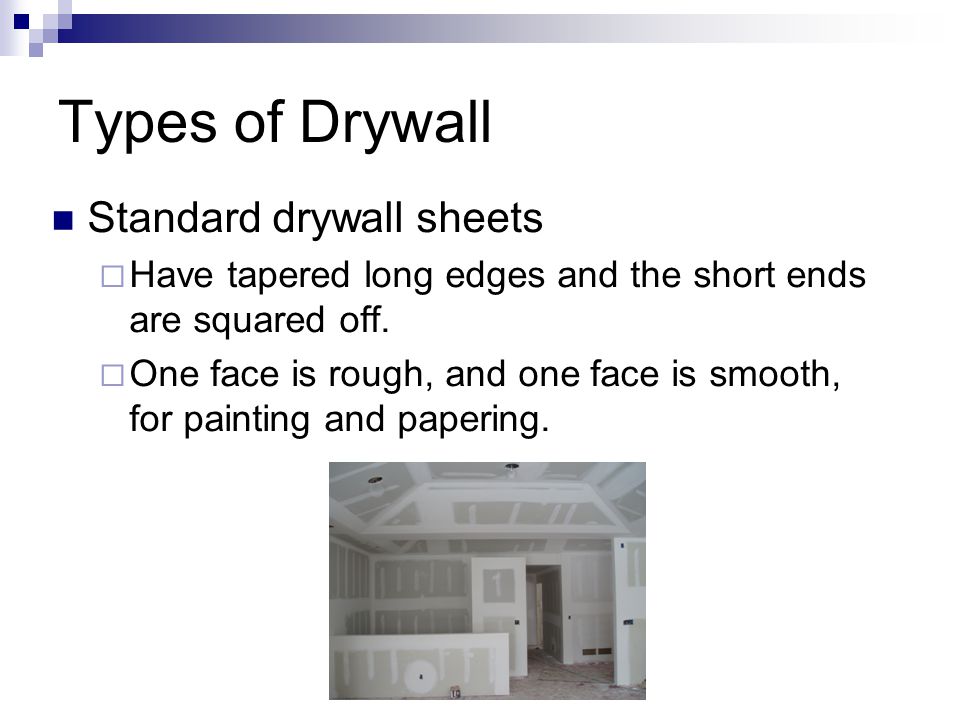 Types of Drywall

■ Standard drywall sheets

□ Have tapered long edges and the short ends are squared off.

□ One face is rough, and one face is smooth, for painting and papering.